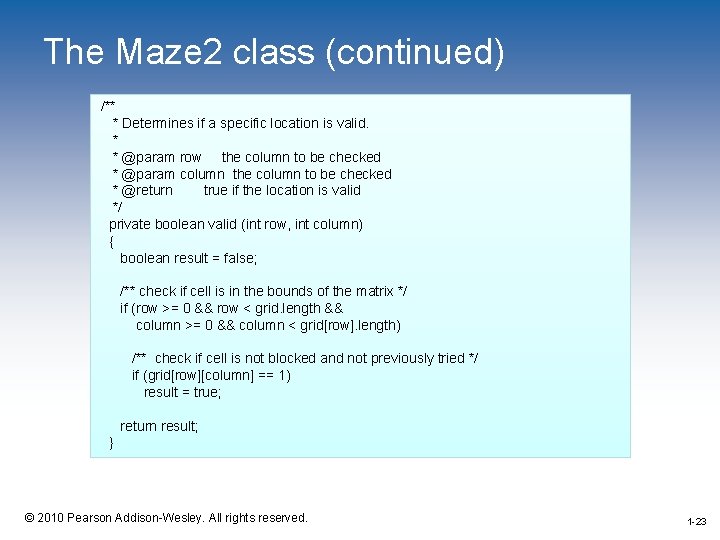 The Maze2 class (continued)

/**
 * Determines if a specific location is valid.
 *
 * @param row     the column to be checked
 * @param column  the column to be checked
 * @return        true if the location is valid
 */
private boolean valid (int row, int column)
{
  boolean result = false;

  /** check if cell is in the bounds of the matrix */
  if (row >= 0 && row < grid.length &&
      column >= 0 && column < grid[row].length)

    /** check if cell is not blocked and not previously tried */
    if (grid[row][column] == 1)
      result = true;

  return result;
}

© 2010 Pearson Addison-Wesley. All rights reserved.

1-23